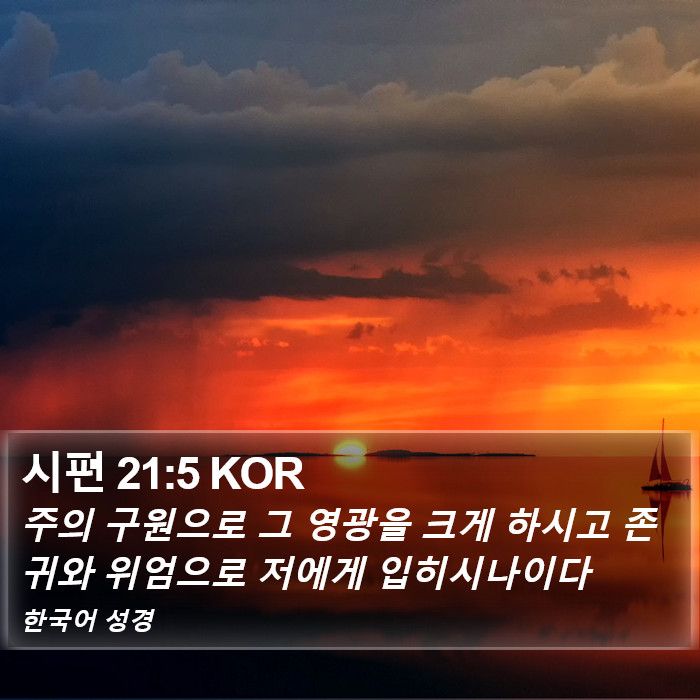 시편 21:5 KOR

주의 구원으로 그 영광을 크게 하시고 존귀와 위엄으로 저에게 입히시나이다

한국어 성경